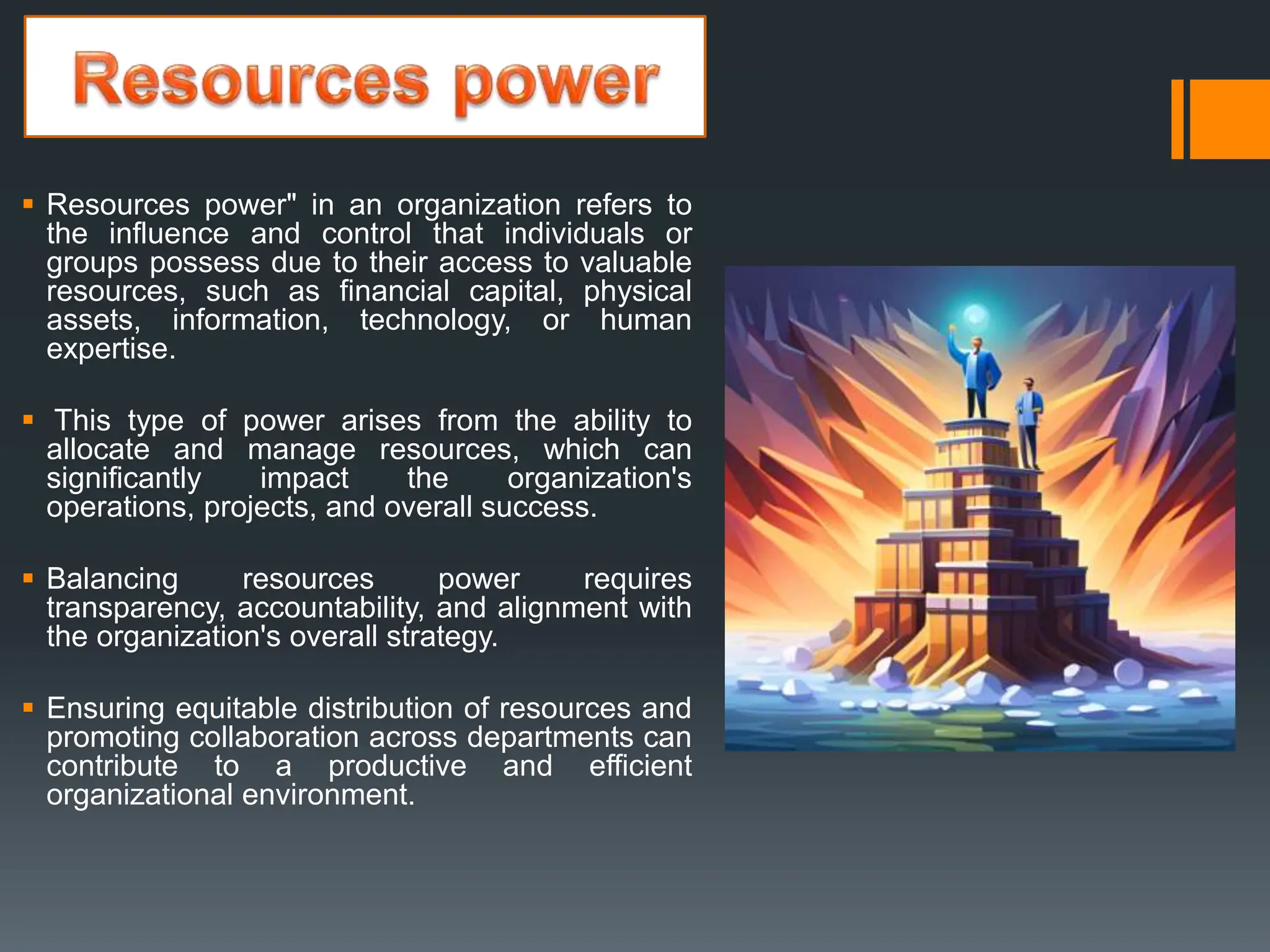 Resources power

▪ Resources power" in an organization refers to the influence and control that individuals or groups possess due to their access to valuable resources, such as financial capital, physical assets, information, technology, or human expertise.

▪ This type of power arises from the ability to allocate and manage resources, which can significantly impact the organization's operations, projects, and overall success.

▪ Balancing resources power requires transparency, accountability, and alignment with the organization's overall strategy.

▪ Ensuring equitable distribution of resources and promoting collaboration across departments can contribute to a productive and efficient organizational environment.